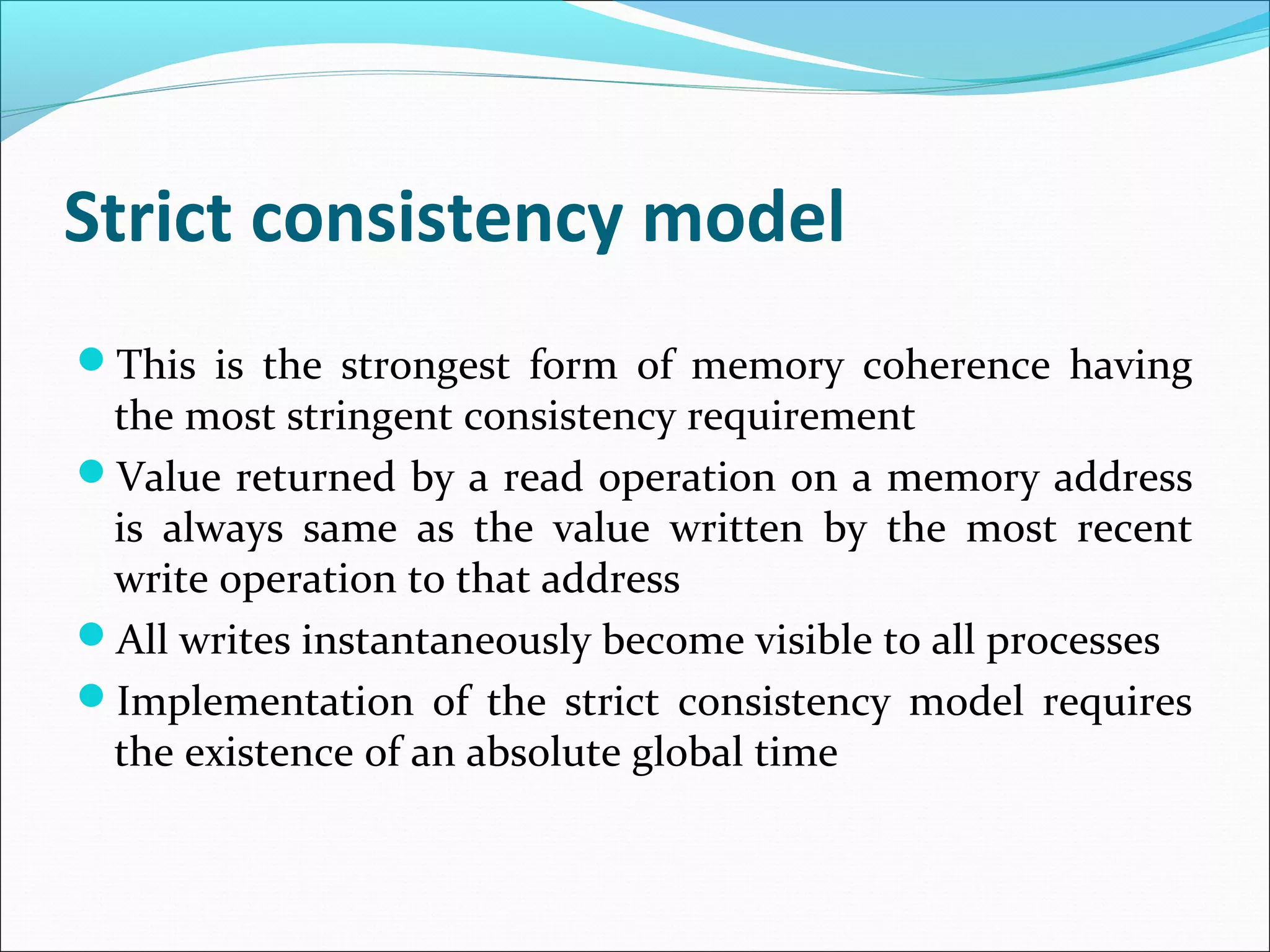 Strict consistency model

- This is the strongest form of memory coherence having the most stringent consistency requirement
- Value returned by a read operation on a memory address is always same as the value written by the most recent write operation to that address
- All writes instantaneously become visible to all processes
- Implementation of the strict consistency model requires the existence of an absolute global time